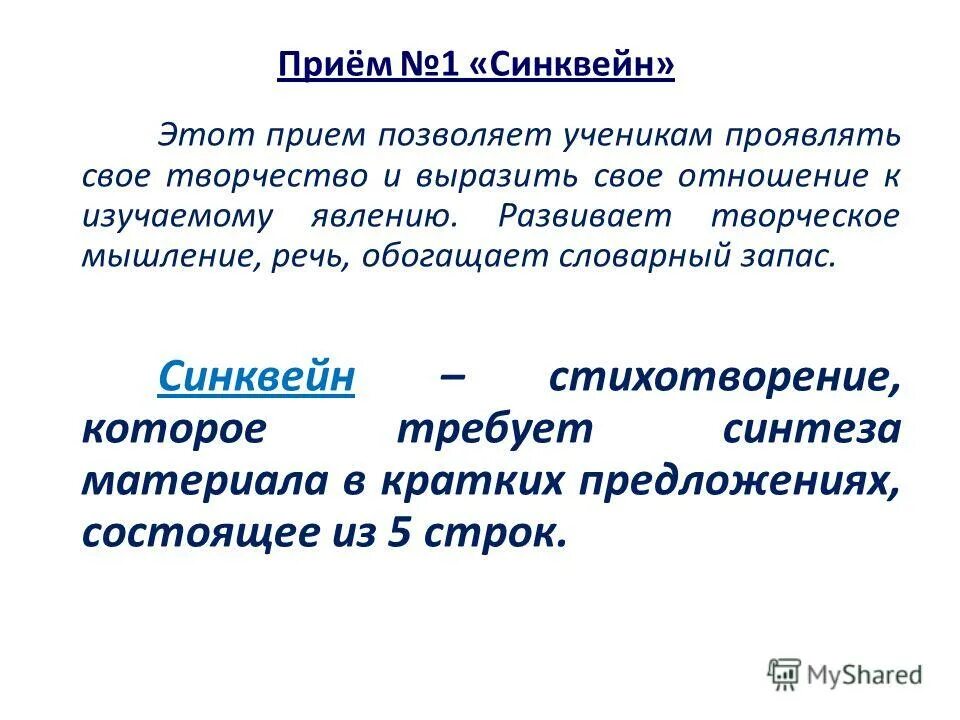 Приём №1 «Синквейн»

Этот прием позволяет ученикам проявлять свое творчество и выразить свое отношение к изучаемому явлению. Развивает творческое мышление, речь, обогащает словарный запас.

Синквейн – стихотворение, которое требует синтеза материала в кратких предложениях, состоящее из 5 строк.

MyShared